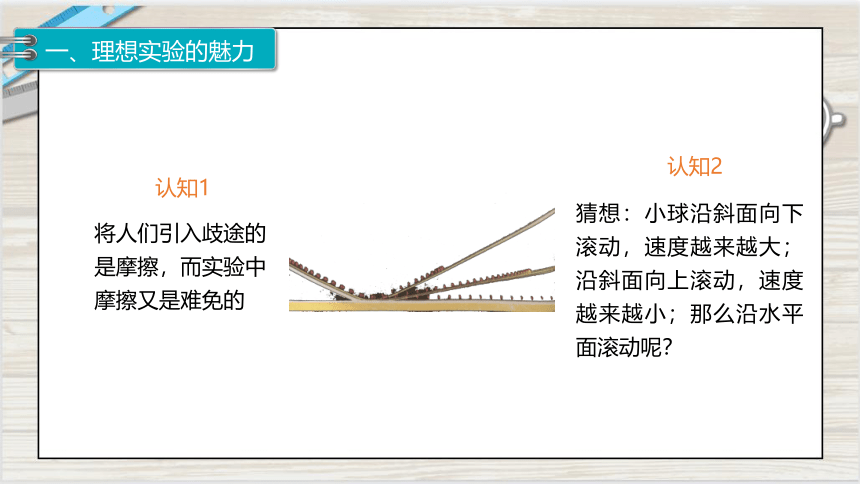 一、理想实验的魅力

认知1

将人们引入歧途的是摩擦，而实验中摩擦又是难免的

认知2

猜想：小球沿斜面向下滚动，速度越来越大；沿斜面向上滚动，速度越来越小；那么沿水平面滚动呢？